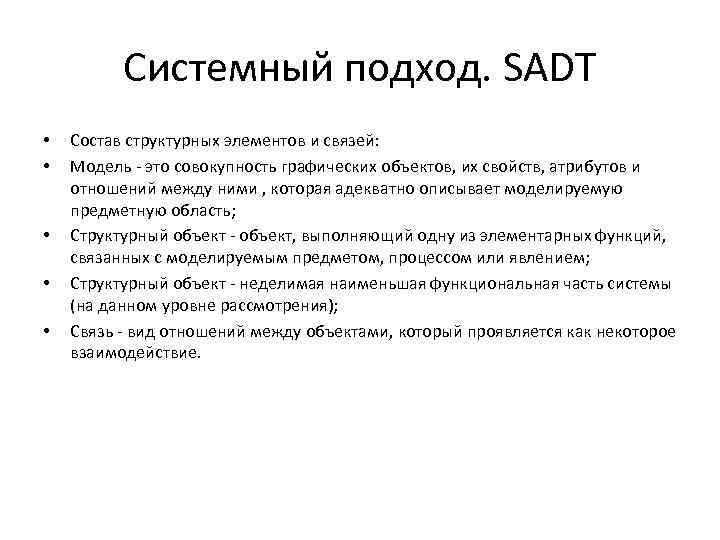 Системный подход. SADT

• Состав структурных элементов и связей:
• Модель - это совокупность графических объектов, их свойств, атрибутов и отношений между ними , которая адекватно описывает моделируемую предметную область;
• Структурный объект - объект, выполняющий одну из элементарных функций, связанных с моделируемым предметом, процессом или явлением;
• Структурный объект - неделимая наименьшая функциональная часть системы (на данном уровне рассмотрения);
• Связь - вид отношений между объектами, который проявляется как некоторое взаимодействие.